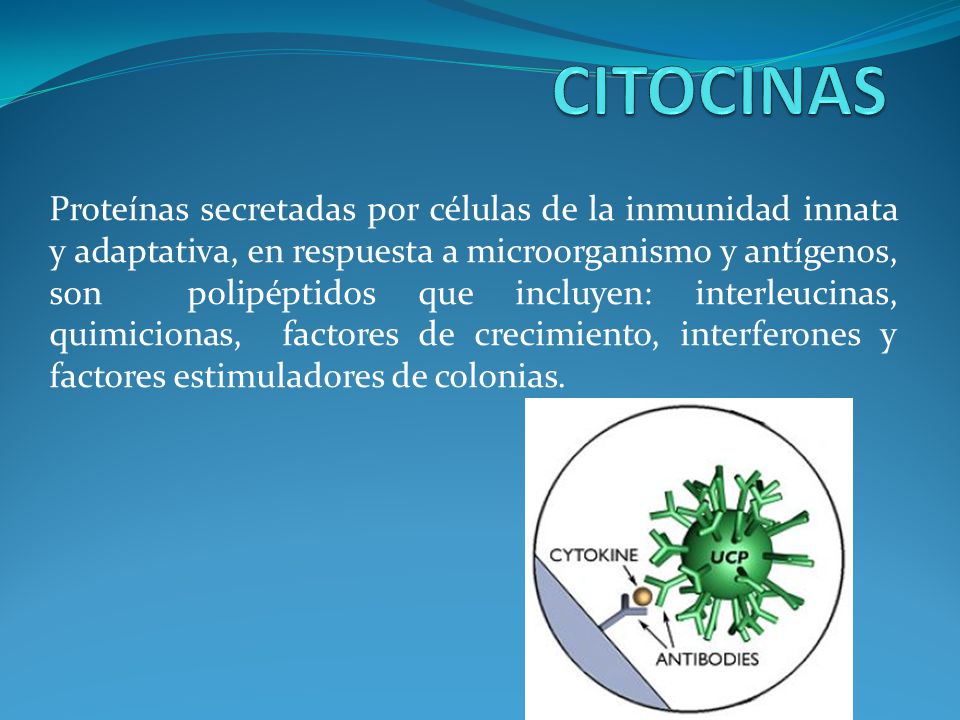 CITOCINAS

Proteínas secretadas por células de la inmunidad innata y adaptativa, en respuesta a microorganismo y antígenos, son polipéptidos que incluyen: interleucinas, quimicionas, factores de crecimiento, interferones y factores estimuladores de colonias.

CYTOKINE
UCP
ANTIBODIES